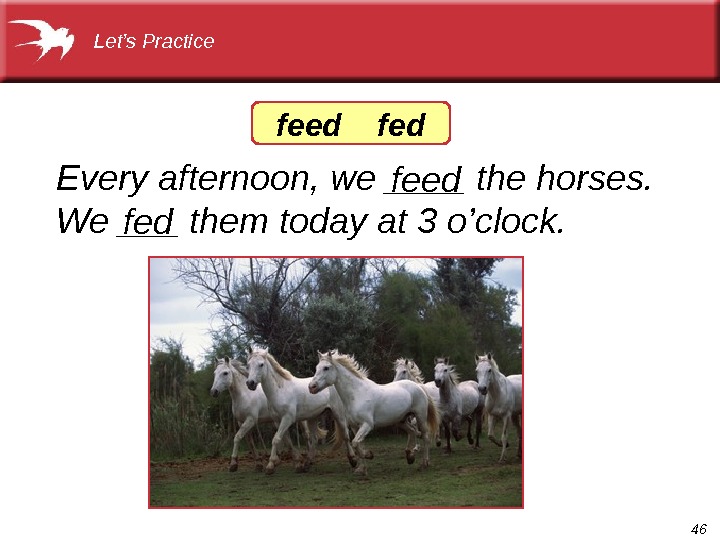 Let's Practice

feed fed

Every afternoon, we feed the horses.
We fed them today at 3 o'clock.

46